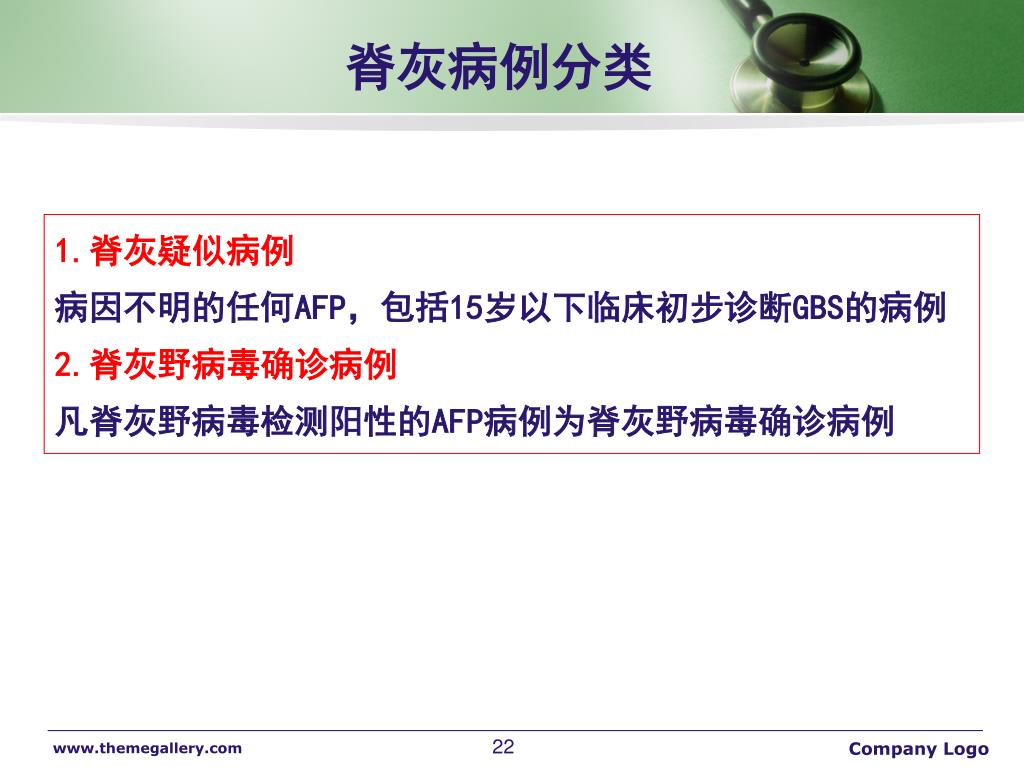 脊灰病例分类

1.脊灰疑似病例

病因不明的任何AFP，包括15岁以下临床初步诊断GBS的病例

2.脊灰野病毒确诊病例

凡脊灰野病毒检测阳性的AFP病例为脊灰野病毒确诊病例

www.themegallery.com

22

Company Logo